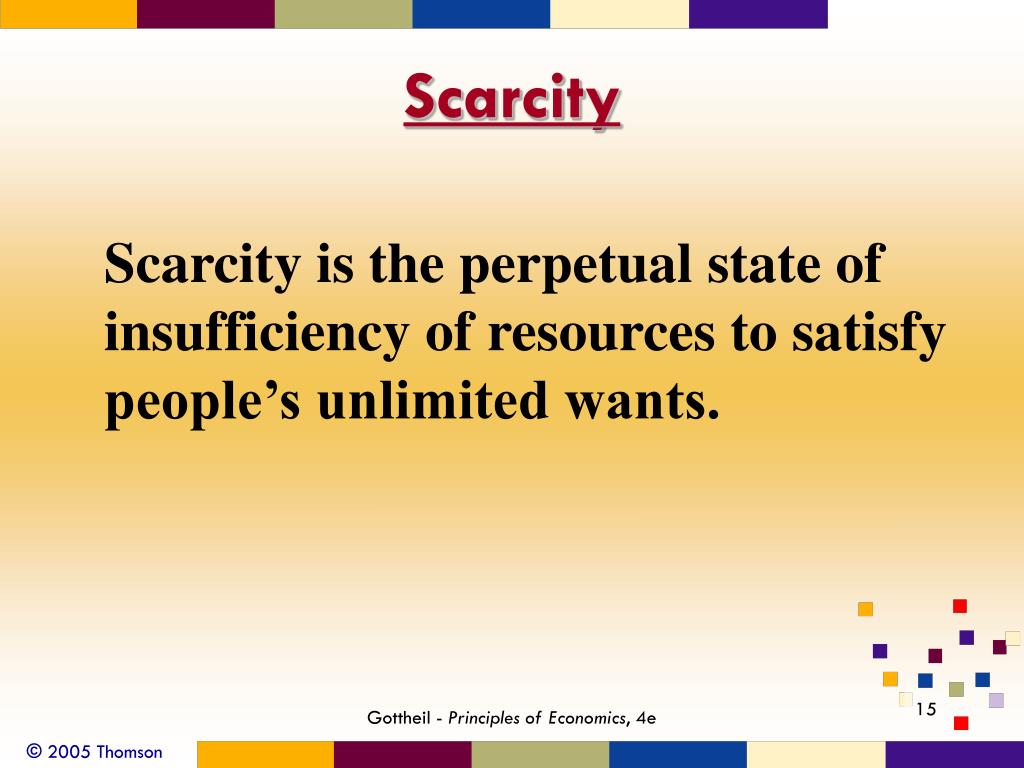 Scarcity

Scarcity is the perpetual state of insufficiency of resources to satisfy people’s unlimited wants.

Gottheil - Principles of Economics, 4e

15

© 2005 Thomson